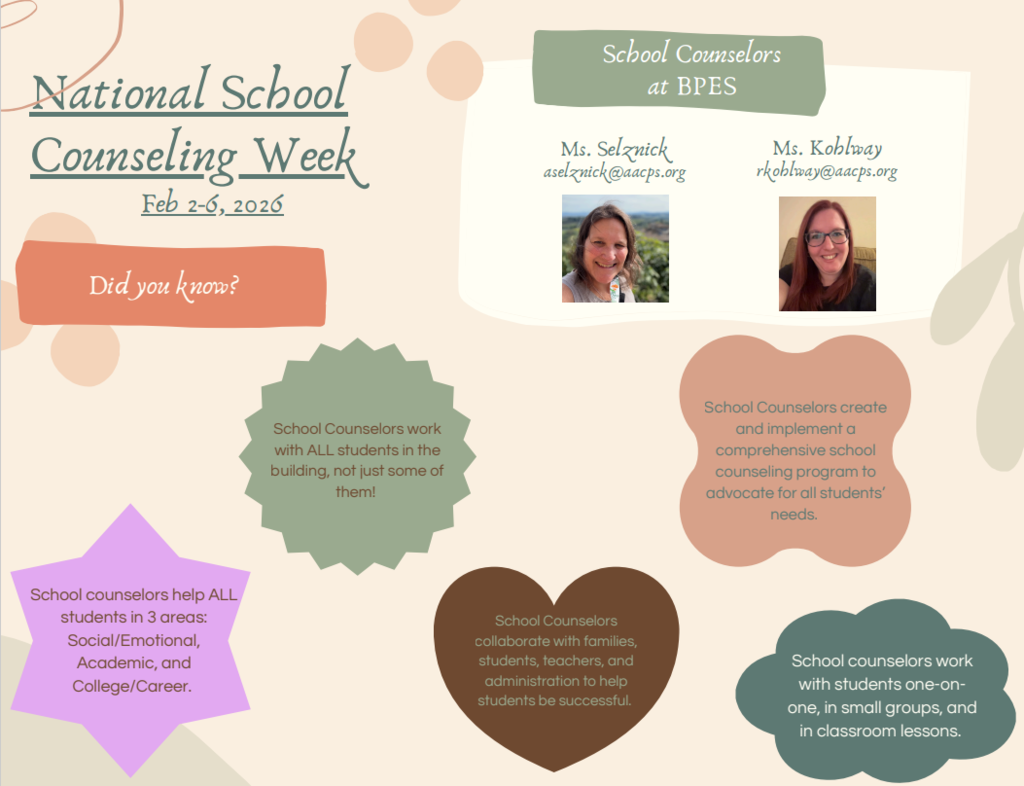 National School Counseling Week

Feb 2-6, 2026

Did you know?

School Counselors at BPES

Ms. Selznick
aselznick@aacps.org

Ms. Kohlway
rkohlway@aacps.org

School Counselors work with ALL students in the building, not just some of them!

School Counselors create and implement a comprehensive school counseling program to advocate for all students' needs.

School counselors help ALL students in 3 areas: Social/Emotional, Academic, and College/Career.

School Counselors collaborate with families, students, teachers, and administration to help students be successful.

School counselors work with students one-on-one, in small groups, and in classroom lessons.